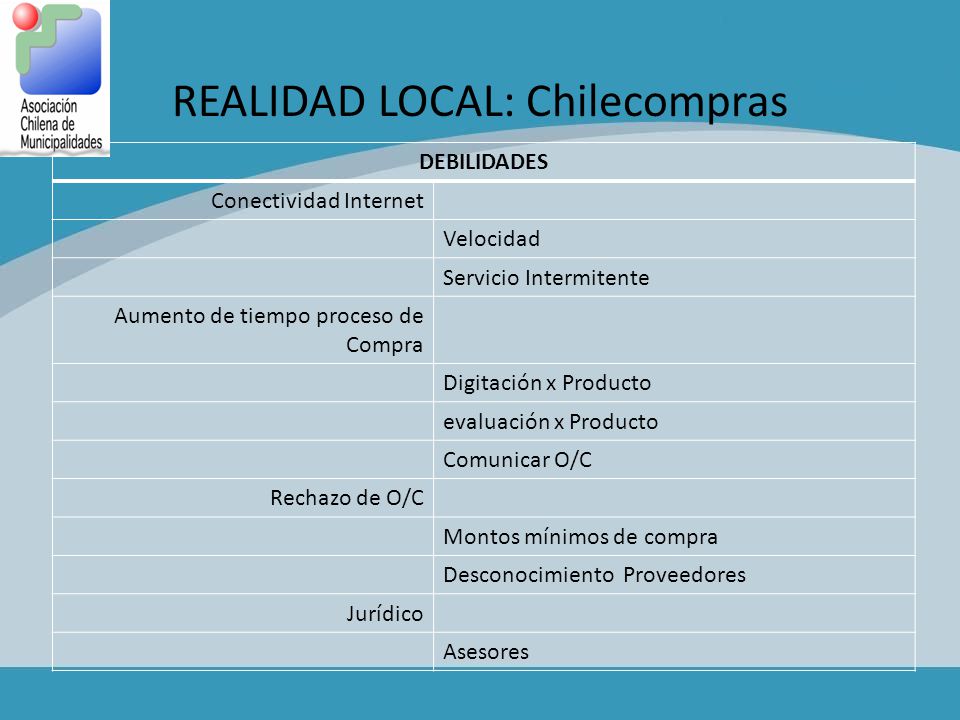 Asociación Chilena de Municipalidades

REALIDAD LOCAL: Chilecompras

| DEBILIDADES | |
|---|---|
| Conectividad Internet | |
| | Velocidad |
| | Servicio Intermitente |
| Aumento de tiempo proceso de Compra | |
| | Digitación x Producto |
| | evaluación x Producto |
| | Comunicar O/C |
| Rechazo de O/C | |
| | Montos mínimos de compra |
| | Desconocimiento Proveedores |
| Jurídico | |
| | Asesores |